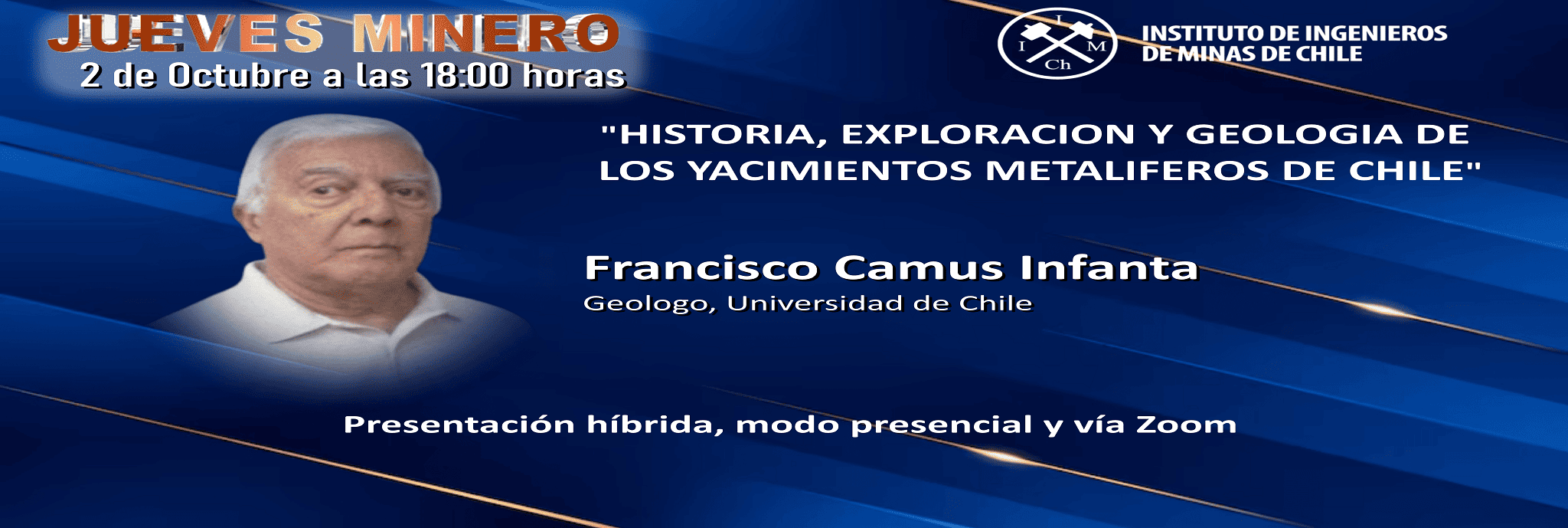 JUEVES MINERO
2 de Octubre a las 18:00 horas

I I M Ch

INSTITUTO DE INGENIEROS DE MINAS DE CHILE

"HISTORIA, EXPLORACION Y GEOLOGIA DE LOS YACIMIENTOS METALIFEROS DE CHILE"

Francisco Camus Infanta
Geologo, Universidad de Chile

Presentación híbrida, modo presencial y vía Zoom